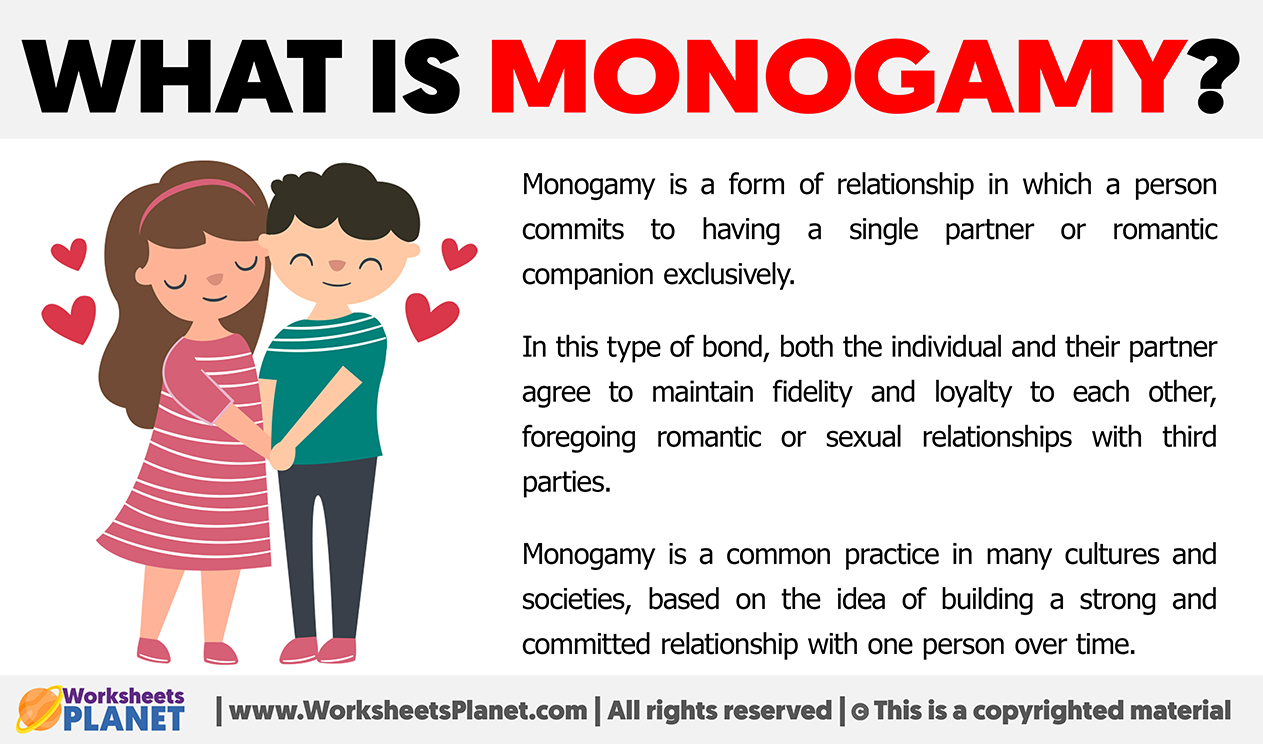 WHAT IS MONOGAMY?

Monogamy is a form of relationship in which a person commits to having a single partner or romantic companion exclusively.

In this type of bond, both the individual and their partner agree to maintain fidelity and loyalty to each other, foregoing romantic or sexual relationships with third parties.

Monogamy is a common practice in many cultures and societies, based on the idea of building a strong and committed relationship with one person over time.

Worksheets PLANET | www.WorksheetsPlanet.com | All rights reserved | © This is a copyrighted material